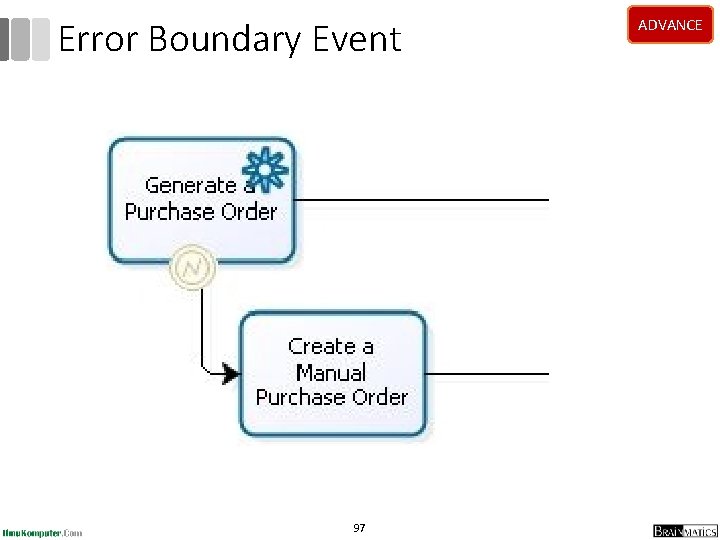 Error Boundary Event

ADVANCE

Generate a Purchase Order

Create a Manual Purchase Order

IlmuKomputer.Com

97

BRAINMATICS